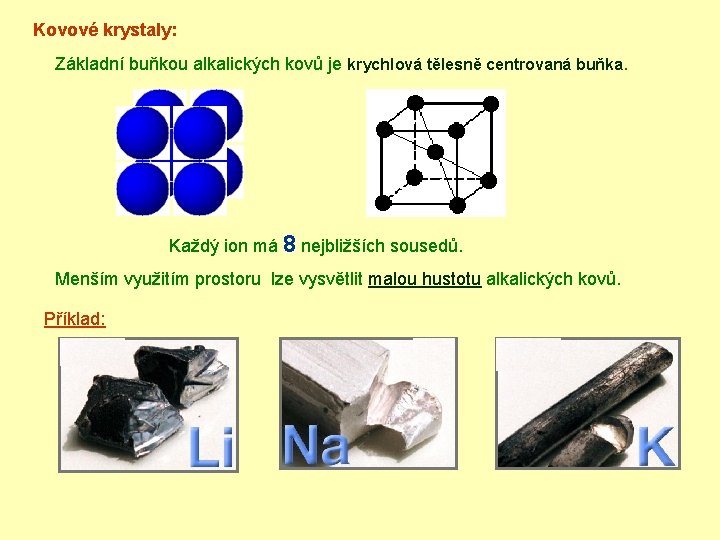 Kovové krystaly:

Základní buňkou alkalických kovů je krychlová tělesně centrovaná buňka.

Každý ion má 8 nejbližších sousedů.

Menším využitím prostoru lze vysvětlit malou hustotu alkalických kovů.

Příklad:

Li

Na

K